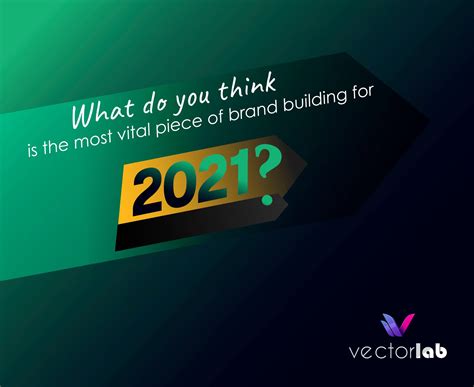 What do you think
is the most vital piece of brand building for

2021?

vectorlab